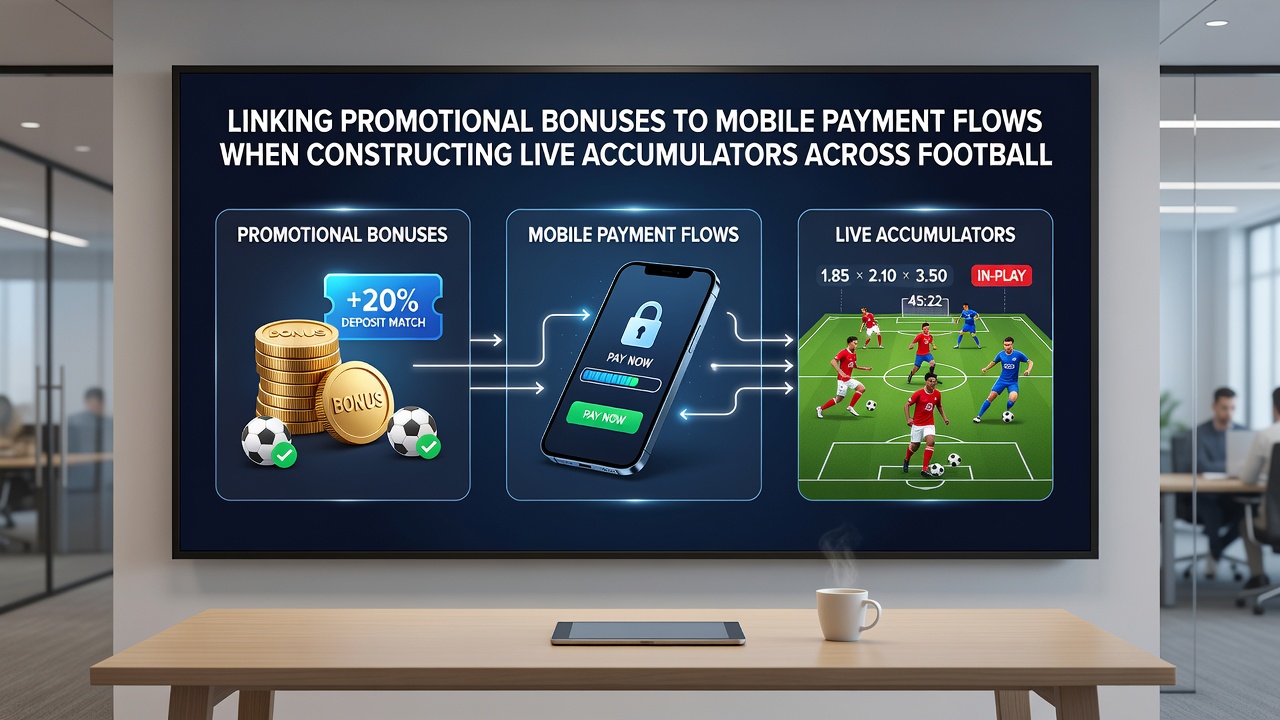 LINKING PROMOTIONAL BONUSES TO MOBILE PAYMENT FLOWS WHEN CONSTRUCTING LIVE ACCUMULATORS ACROSS FOOTBALL

PROMOTIONAL BONUSES

+20% DEPOSIT MATCH

BONUS

BONUS

MOBILE PAYMENT FLOWS

PAY NOW

PAY NOW

LIVE ACCUMULATORS

1.85 × 2.10 × 3.50

IN-PLAY

45:22